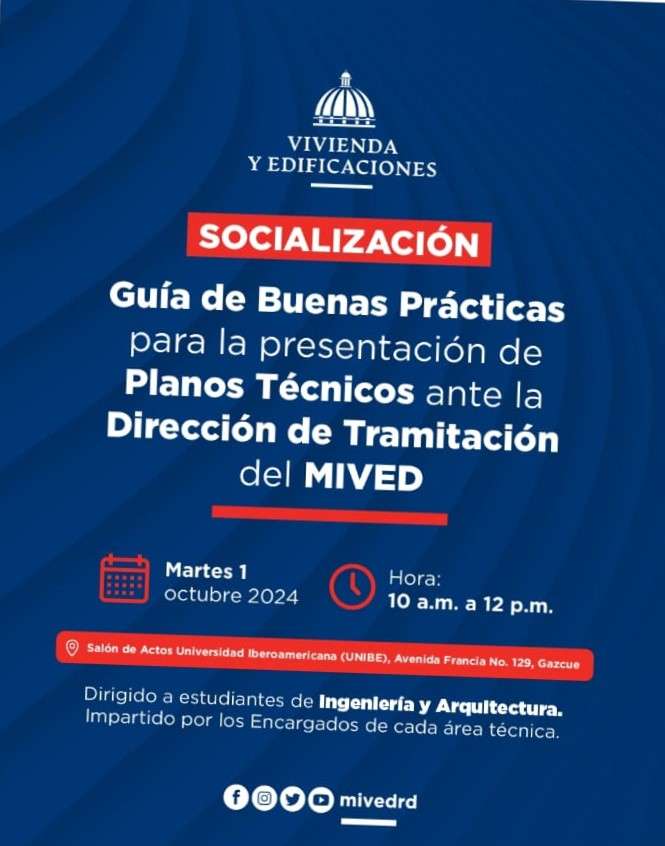 VIVIENDA
Y EDIFICACIONES

SOCIALIZACIÓN

Guía de Buenas Prácticas para la presentación de Planos Técnicos ante la Dirección de Tramitación del MIVED

Martes 1
octubre 2024

Hora:
10 a.m. a 12 p.m.

Salón de Actos Universidad Iberoamericana (UNIBE), Avenida Francia No. 129, Gazcue

Dirigido a estudiantes de Ingeniería y Arquitectura.
Impartido por los Encargados de cada área técnica.

mivedrd